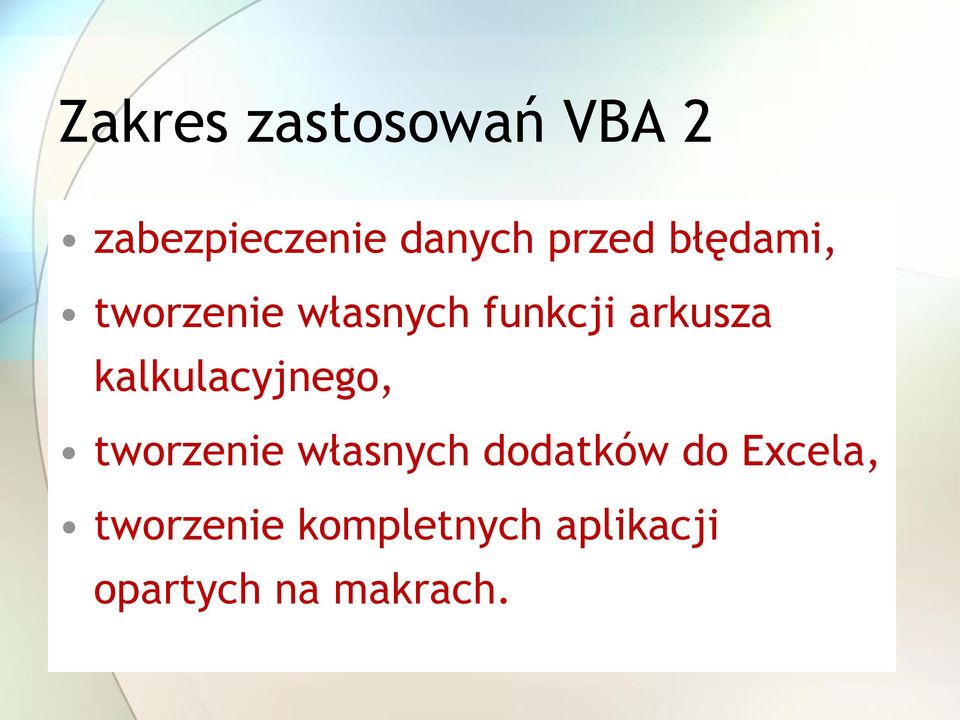 Zakres zastosowań VBA 2

• zabezpieczenie danych przed błędami,
• tworzenie własnych funkcji arkusza kalkulacyjnego,
• tworzenie własnych dodatków do Excela,
• tworzenie kompletnych aplikacji opartych na makrach.